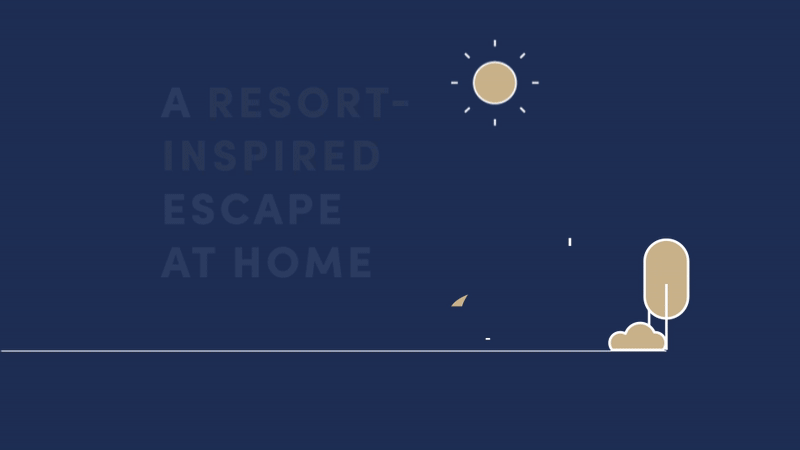 A RESORT-INSPIRED ESCAPE AT HOME